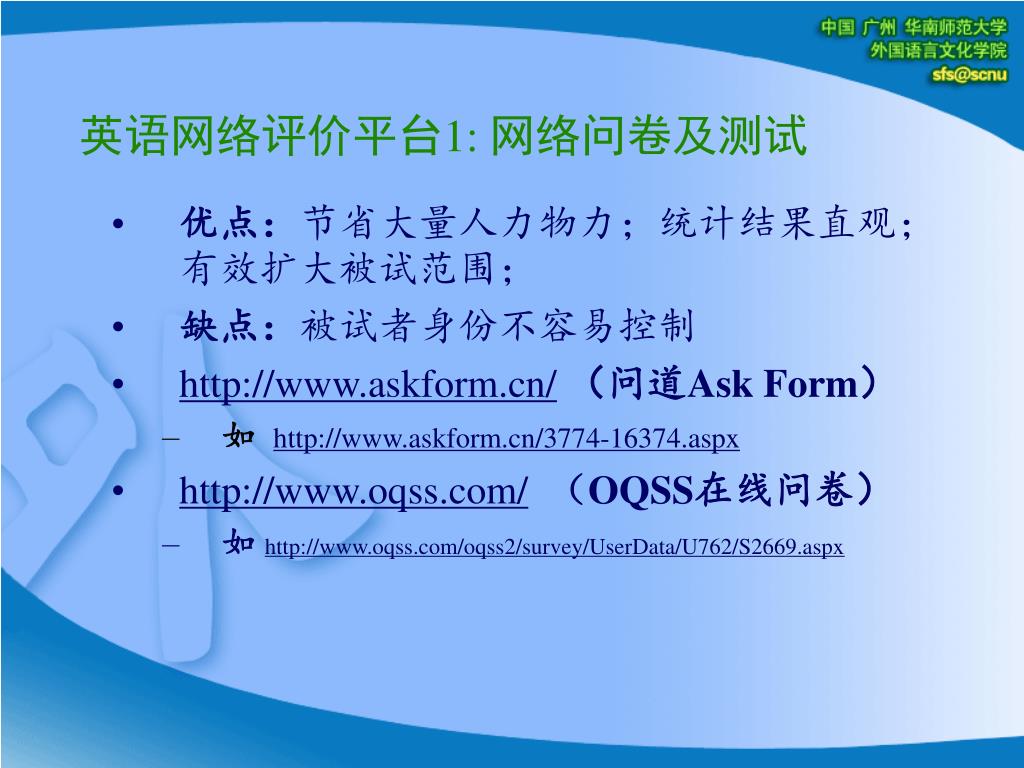 中国 广州 华南师范大学
外国语言文化学院
sfs@scnu

英语网络评价平台1: 网络问卷及测试

• 优点：节省大量人力物力；统计结果直观；有效扩大被试范围；
• 缺点：被试者身份不容易控制
• http://www.askform.cn/ （问道Ask Form）
  – 如 http://www.askform.cn/3774-16374.aspx
• http://www.oqss.com/ （OQSS在线问卷）
  – 如 http://www.oqss.com/oqss2/survey/UserData/U762/S2669.aspx